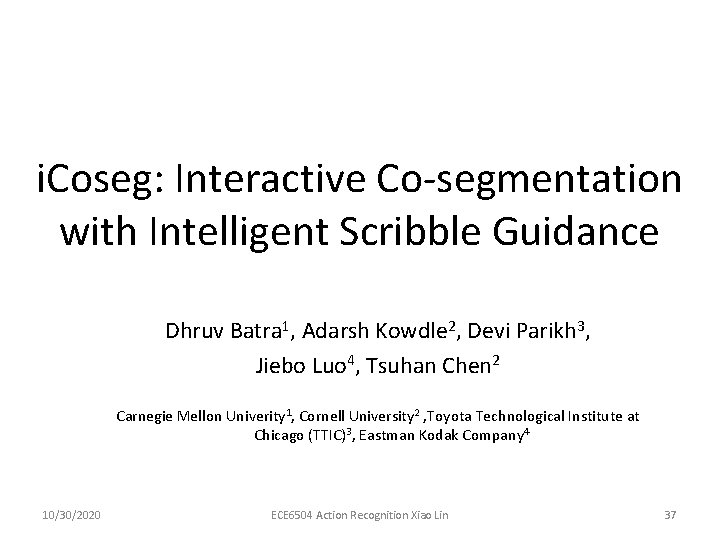 iCoseg: Interactive Co-segmentation with Intelligent Scribble Guidance

Dhruv Batra$^1$, Adarsh Kowdle$^2$, Devi Parikh$^3$, Jiebo Luo$^4$, Tsuhan Chen$^2$

Carnegie Mellon Univerity$^1$, Cornell University$^2$ ,Toyota Technological Institute at Chicago (TTIC)$^3$, Eastman Kodak Company$^4$

10/30/2020 ECE6504 Action Recognition Xiao Lin 37